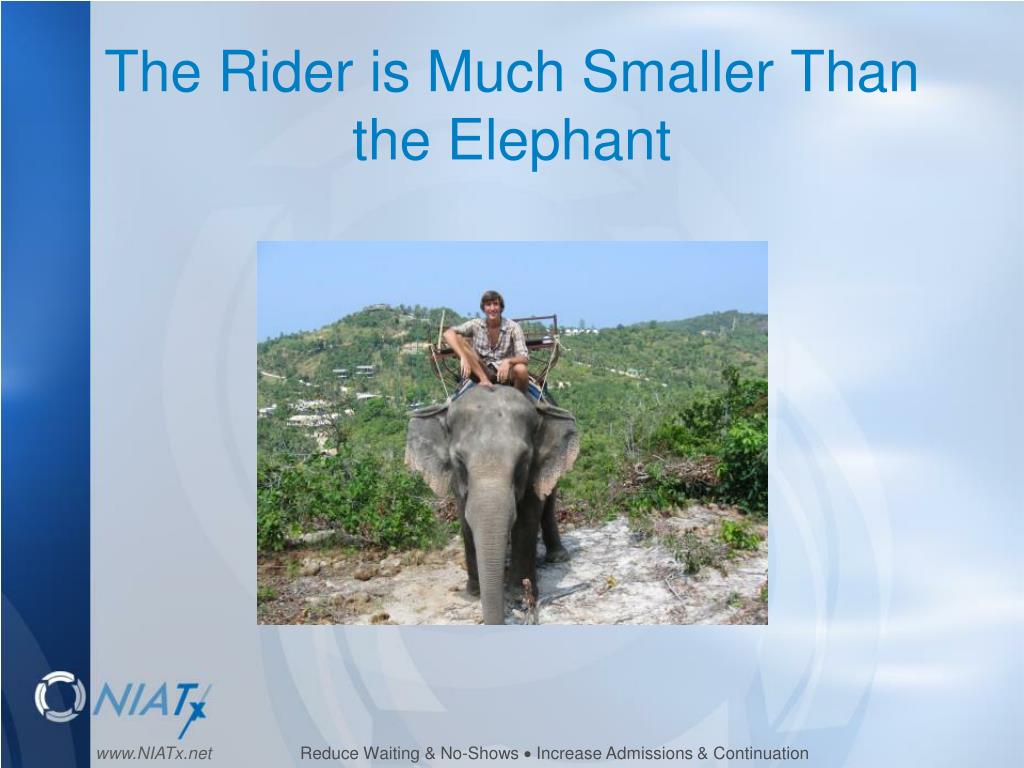 The Rider is Much Smaller Than the Elephant

NIATx

www.NIATx.net

Reduce Waiting & No-Shows • Increase Admissions & Continuation